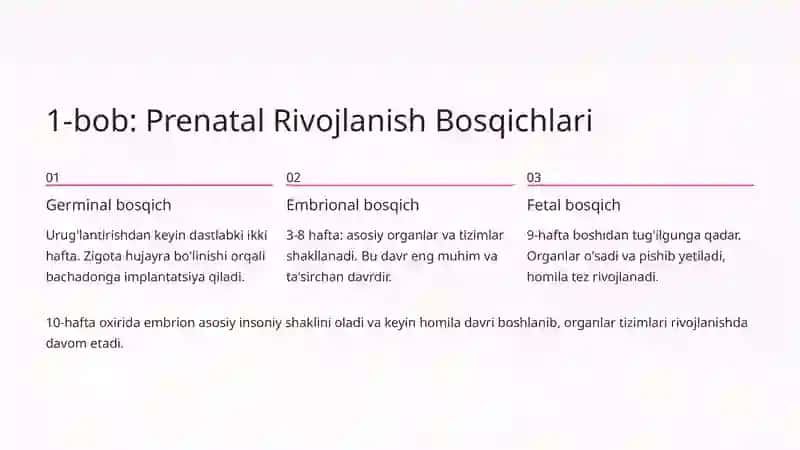 1-bob: Prenatal Rivojlanish Bosqichlari

01

Germinal bosqich

Urug'lantirishdan keyin dastlabki ikki hafta. Zigota hujayra bo'linishi orqali bachadonga implantatsiya qiladi.

02

Embrional bosqich

3-8 hafta: asosiy organlar va tizimlar shakllanadi. Bu davr eng muhim va ta'sirchan davrdir.

03

Fetal bosqich

9-hafta boshidan tug'ilgunga qadar. Organlar o'sadi va pishib yetiladi, homila tez rivojlanadi.

10-hafta oxirida embrion asosiy insoniy shaklini oladi va keyin homila davri boshlanib, organlar tizimlari rivojlanishda davom etadi.